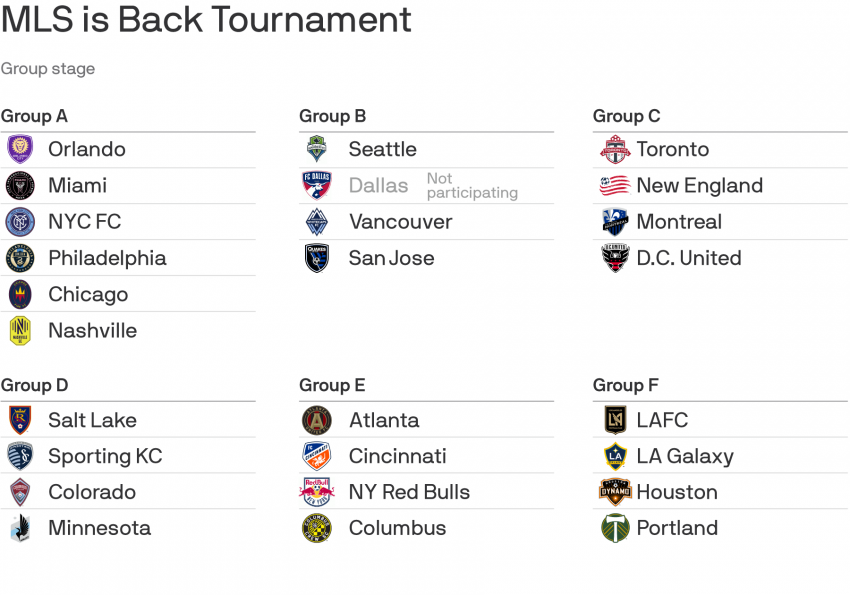 MLS is Back Tournament

Group stage

Group A
Orlando
Miami
NYC FC
Philadelphia
Chicago
Nashville

Group B
Seattle
Dallas Not participating
Vancouver
San Jose

Group C
Toronto
New England
Montreal
D.C. United

Group D
Salt Lake
Sporting KC
Colorado
Minnesota

Group E
Atlanta
Cincinnati
NY Red Bulls
Columbus

Group F
LAFC
LA Galaxy
Houston
Portland